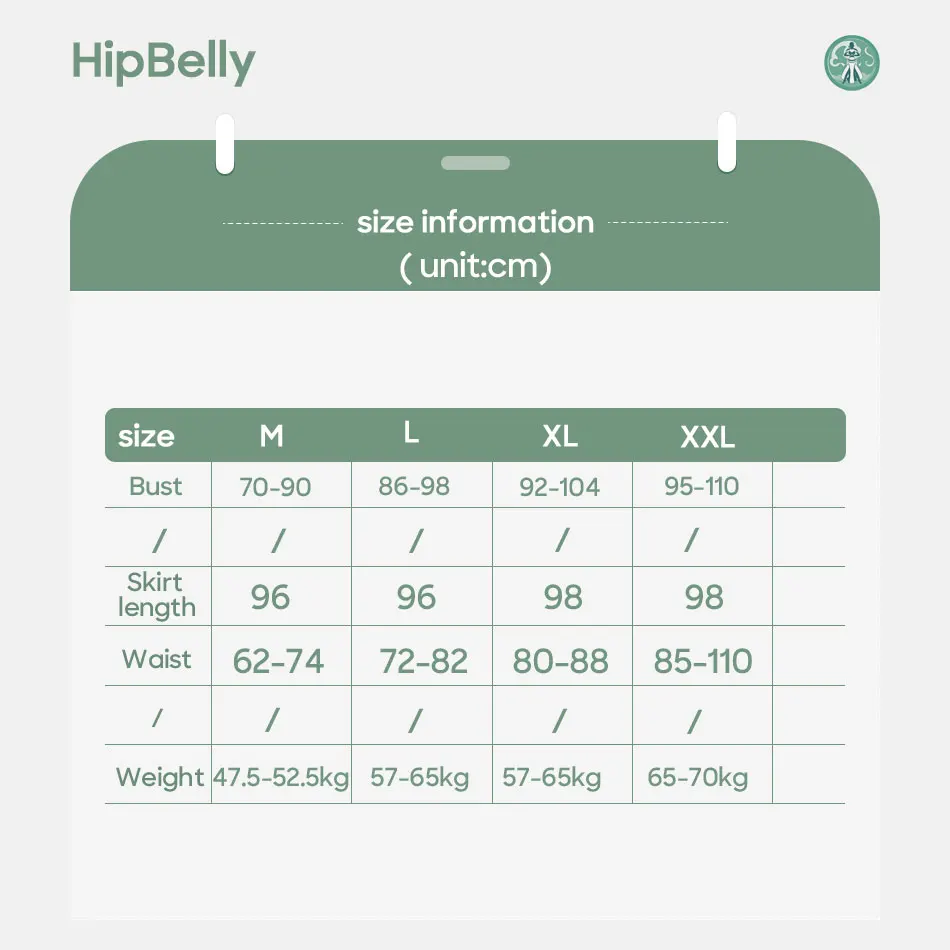 HipBelly

size information
( unit:cm)

| size | M | L | XL | XXL | |
|---|---|---|---|---|---|
| Bust | 70-90 | 86-98 | 92-104 | 95-110 | |
| / | / | / | / | / | |
| Skirt length | 96 | 96 | 98 | 98 | |
| Waist | 62-74 | 72-82 | 80-88 | 85-110 | |
| / | / | / | / | / | |
| Weight | 47.5-52.5kg | 57-65kg | 57-65kg | 65-70kg | |